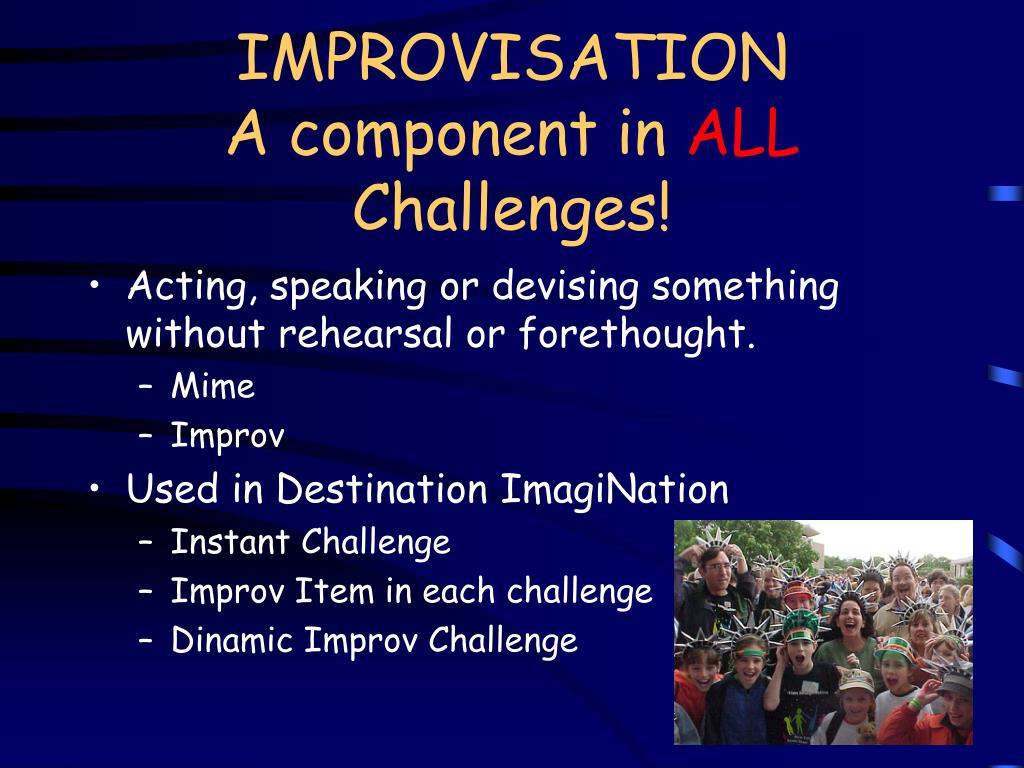 IMPROVISATION
A component in ALL Challenges!

• Acting, speaking or devising something without rehearsal or forethought.
– Mime
– Improv
• Used in Destination ImagiNation
– Instant Challenge
– Improv Item in each challenge
– Dinamic Improv Challenge